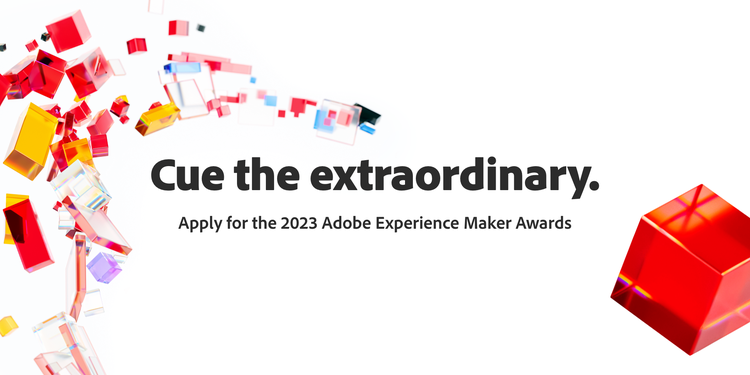 Cue the extraordinary.

Apply for the 2023 Adobe Experience Maker Awards